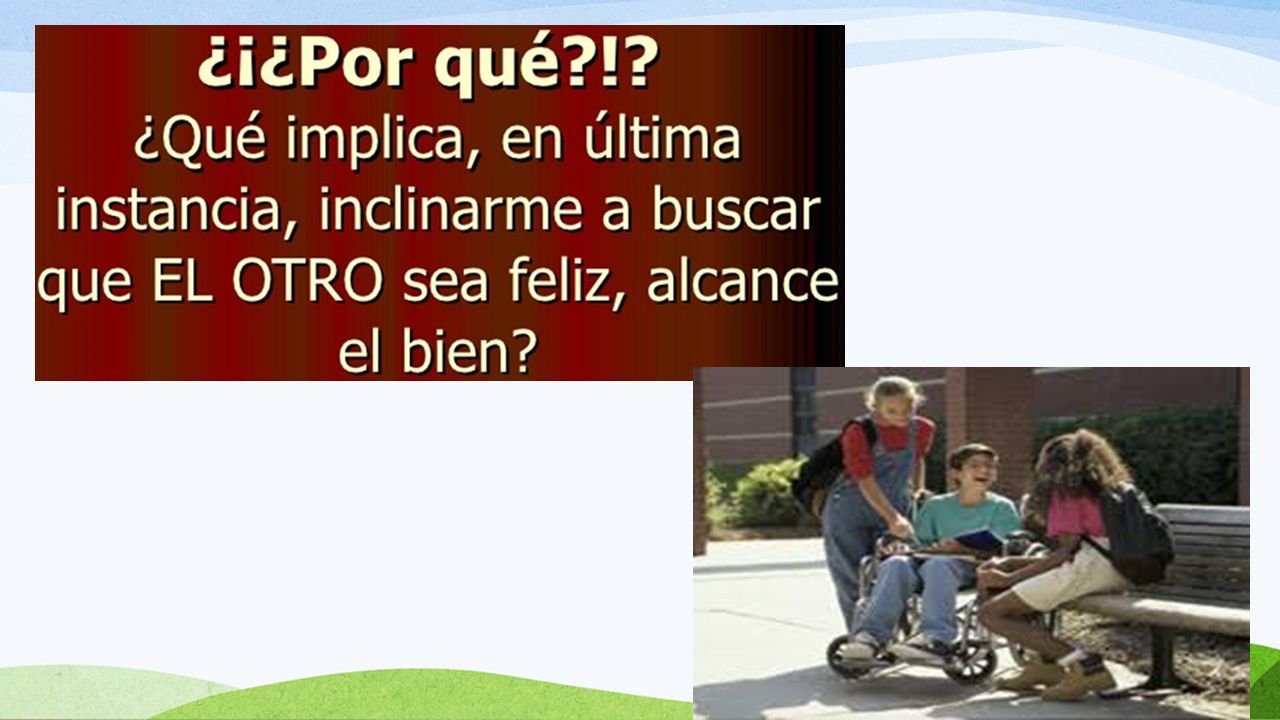 ¿¡¿Por qué?!?
¿Qué implica, en última instancia, inclinarme a buscar que EL OTRO sea feliz, alcance el bien?